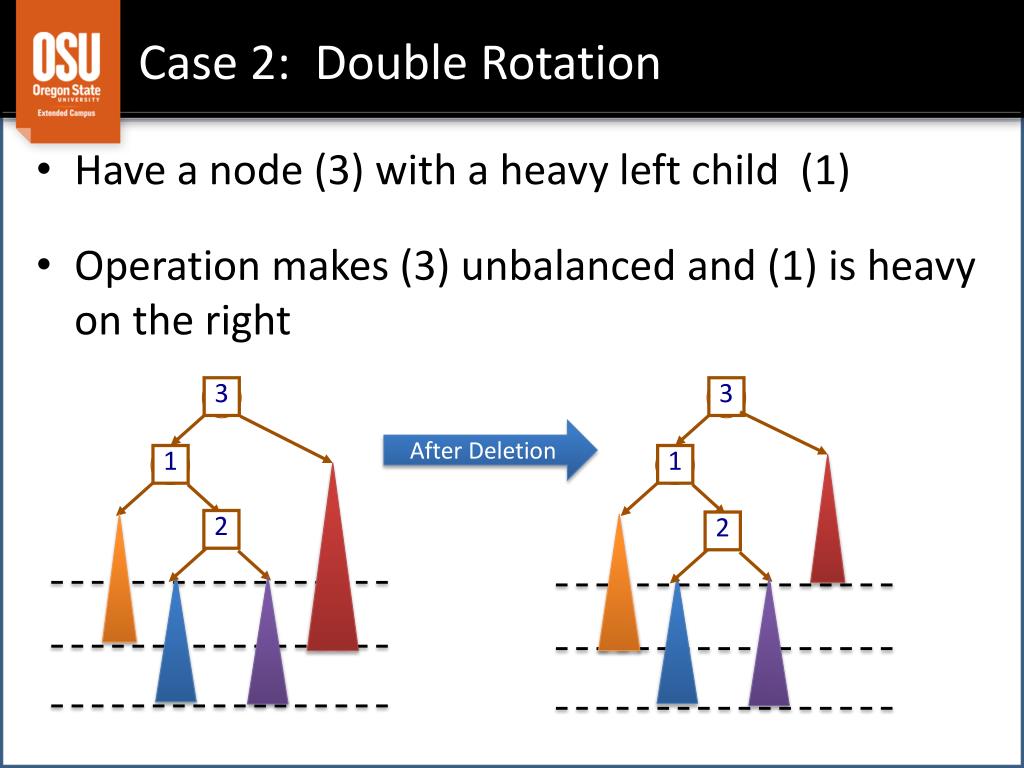 OSU
Oregon State
UNIVERSITY
Extended Campus

Case 2: Double Rotation

• Have a node (3) with a heavy left child (1)

• Operation makes (3) unbalanced and (1) is heavy on the right

3
1
2

After Deletion

3
1
2